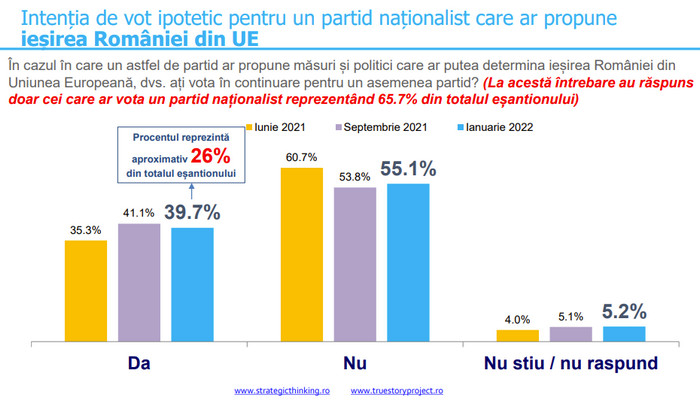 Intenția de vot ipotetic pentru un partid naționalist care ar propune ieșirea României din UE

În cazul în care un astfel de partid ar propune măsuri și politici care ar putea determina ieșirea României din Uniunea Europeană, dvs. ați vota în continuare pentru un asemenea partid? (La acestă întrebare au răspuns doar cei care ar vota un partid naționalist reprezentând 65.7% din totalul eșantionului)

Iunie 2021
Septembrie 2021
Ianuarie 2022

Procentul reprezintă aproximativ 26% din totalul eșantionului

35.3%
41.1%
39.7%
60.7%
53.8%
55.1%
4.0%
5.1%
5.2%

Da
Nu
Nu stiu / nu raspund

www.strategicthinking.ro
www.truestoryproject.ro